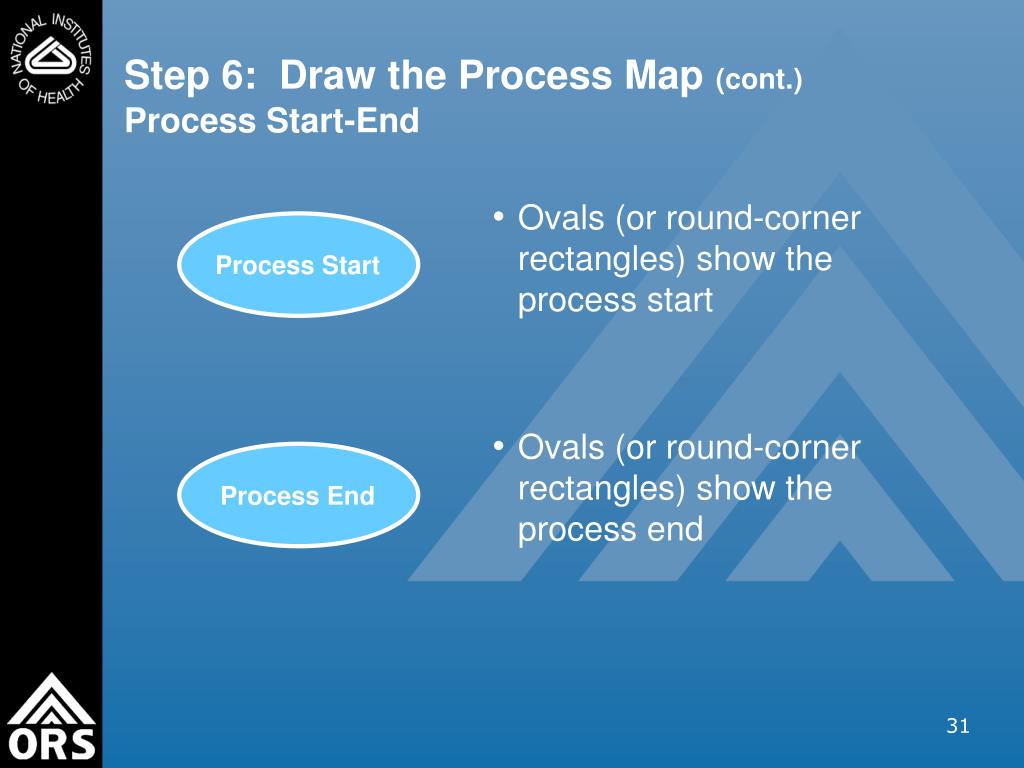 NATIONAL INSTITUTES OF HEALTH

Step 6: Draw the Process Map (cont.)
Process Start-End

Process Start

• Ovals (or round-corner rectangles) show the process start

Process End

• Ovals (or round-corner rectangles) show the process end

ORS

31